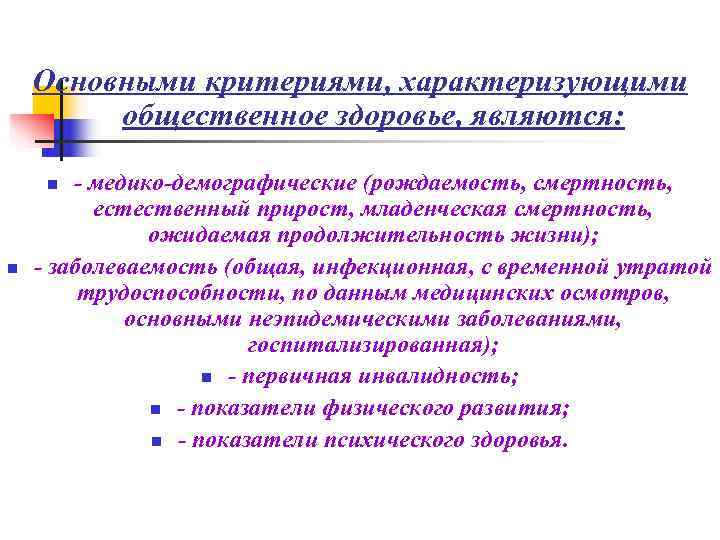 Основными критериями, характеризующими общественное здоровье, являются:

- медико-демографические (рождаемость, смертность, естественный прирост, младенческая смертность, ожидаемая продолжительность жизни);

- заболеваемость (общая, инфекционная, с временной утратой трудоспособности, по данным медицинских осмотров, основными неэпидемическими заболеваниями, госпитализированная);

- первичная инвалидность;

- показатели физического развития;

- показатели психического здоровья.